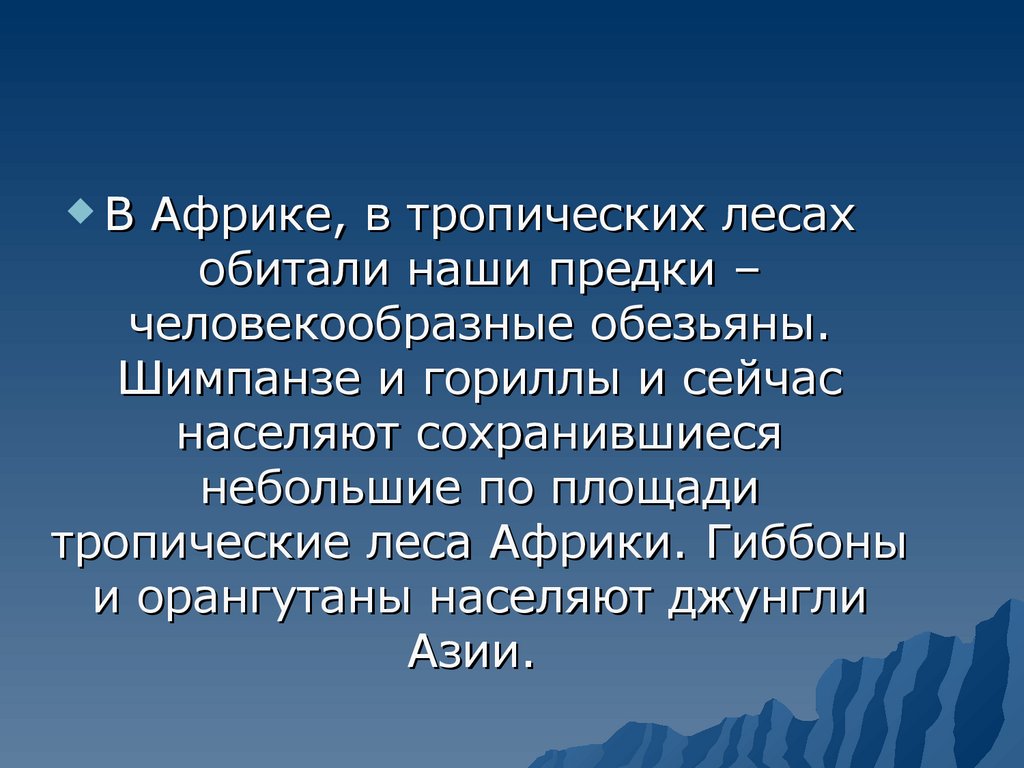 В Африке, в тропических лесах обитали наши предки – человекообразные обезьяны. Шимпанзе и гориллы и сейчас населяют сохранившиеся небольшие по площади тропические леса Африки. Гиббоны и орангутаны населяют джунгли Азии.